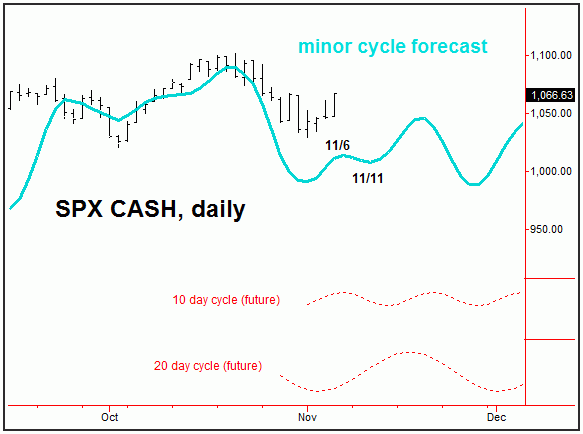 minor cycle forecast

1,100.00
1,066.63
1,050.00
1,000.00
950.00

11/6
11/11

SPX CASH, daily

10 day cycle (future)

20 day cycle (future)

Oct
Nov
Dec